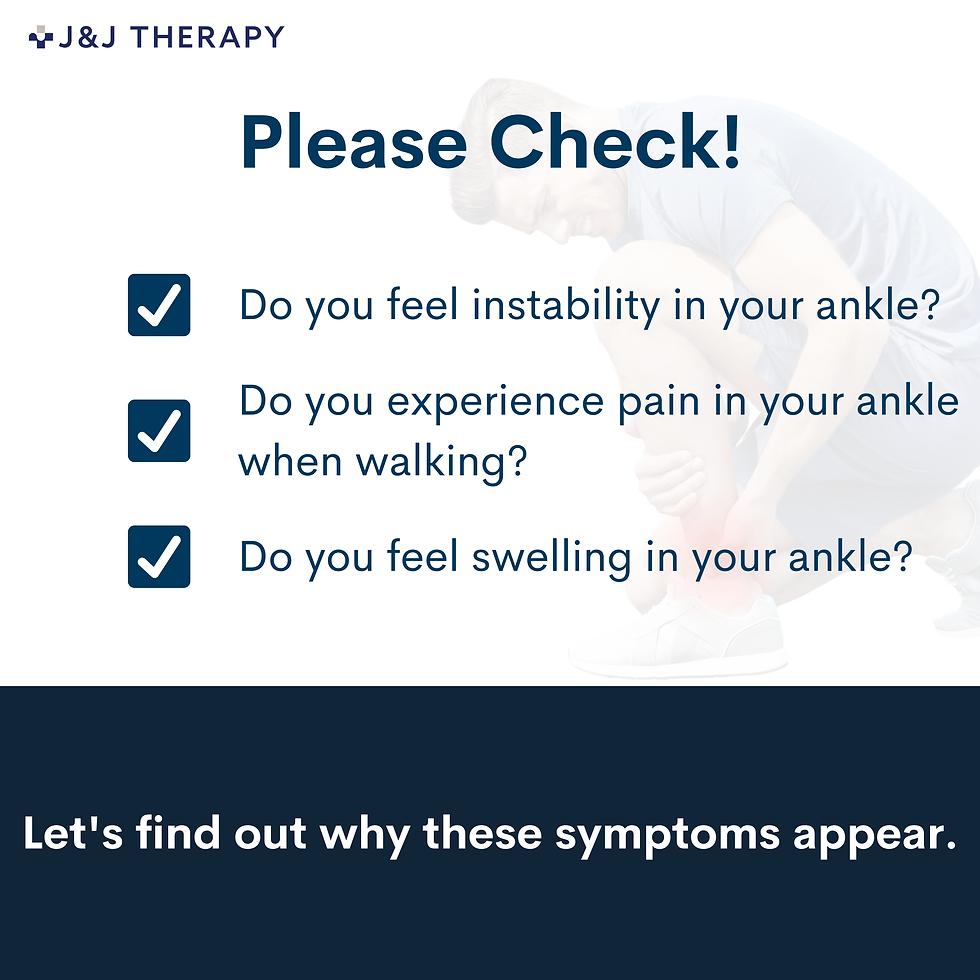 J&J THERAPY

Please Check!

Do you feel instability in your ankle?

Do you experience pain in your ankle when walking?

Do you feel swelling in your ankle?

Let's find out why these symptoms appear.